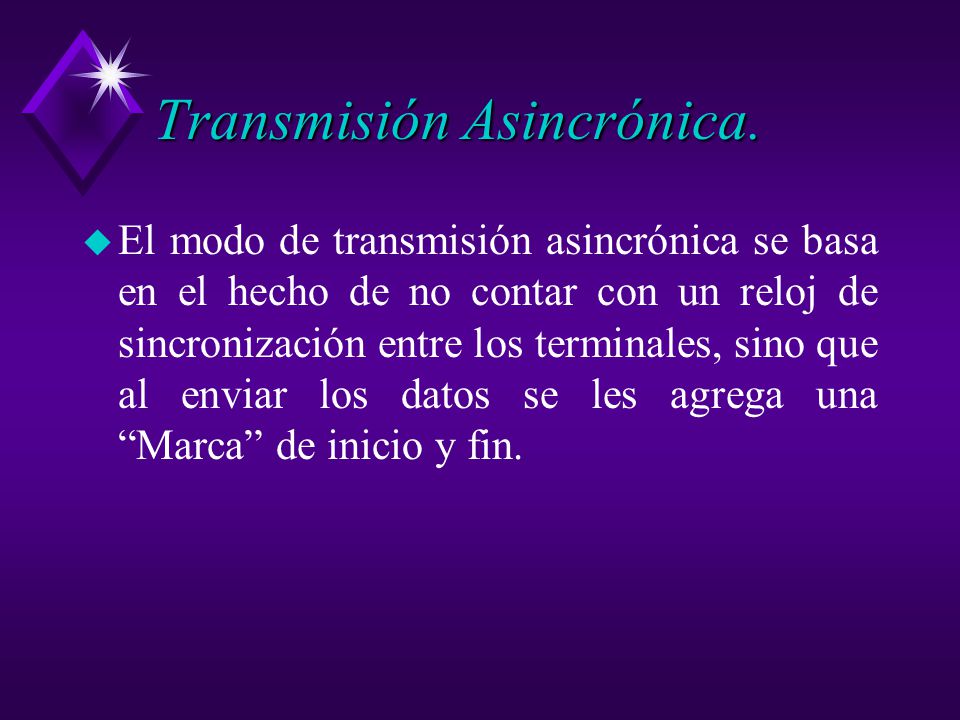 Transmisión Asincrónica.

El modo de transmisión asincrónica se basa en el hecho de no contar con un reloj de sincronización entre los terminales, sino que al enviar los datos se les agrega una “Marca” de inicio y fin.